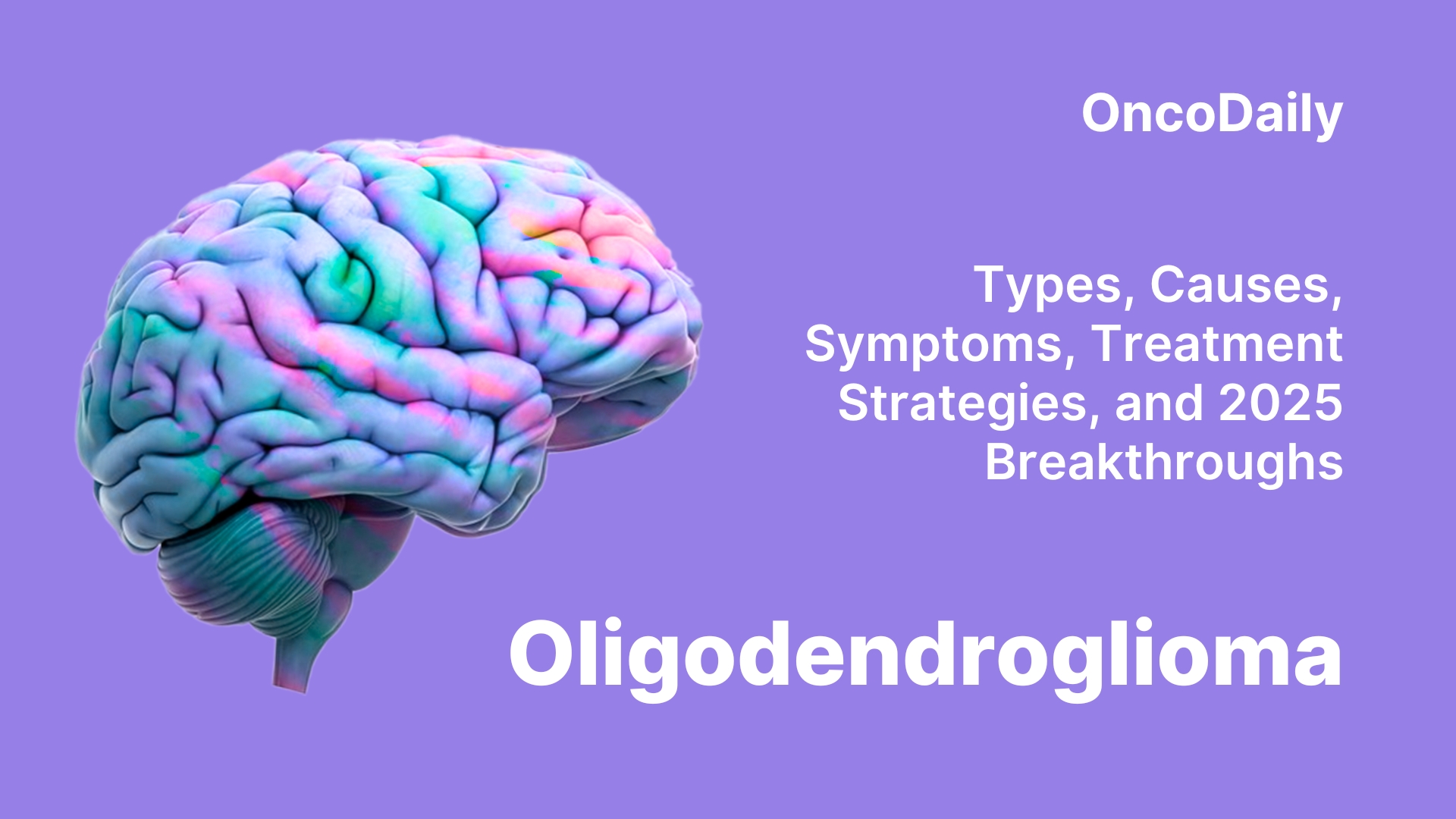 OncoDaily

Types, Causes, Symptoms, Treatment Strategies, and 2025 Breakthroughs

Oligodendroglioma